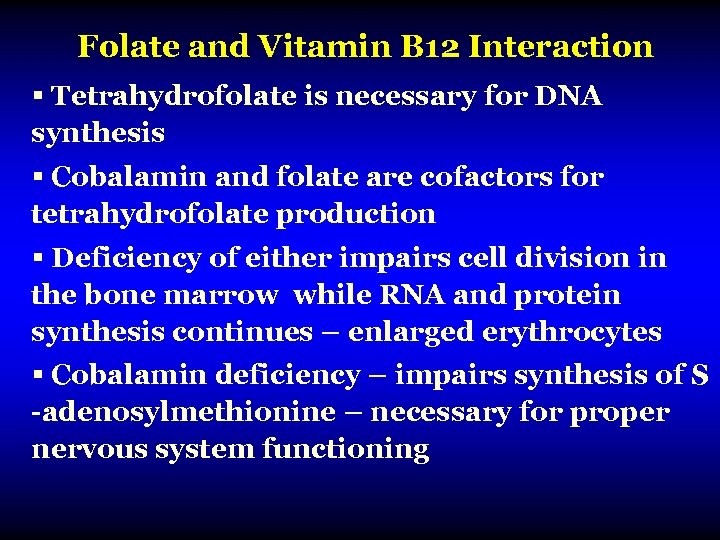 Folate and Vitamin B12 Interaction

▪ Tetrahydrofolate is necessary for DNA synthesis

▪ Cobalamin and folate are cofactors for tetrahydrofolate production

▪ Deficiency of either impairs cell division in the bone marrow  while RNA and protein synthesis continues – enlarged erythrocytes

▪ Cobalamin deficiency – impairs synthesis of S -adenosylmethionine – necessary for proper nervous system functioning